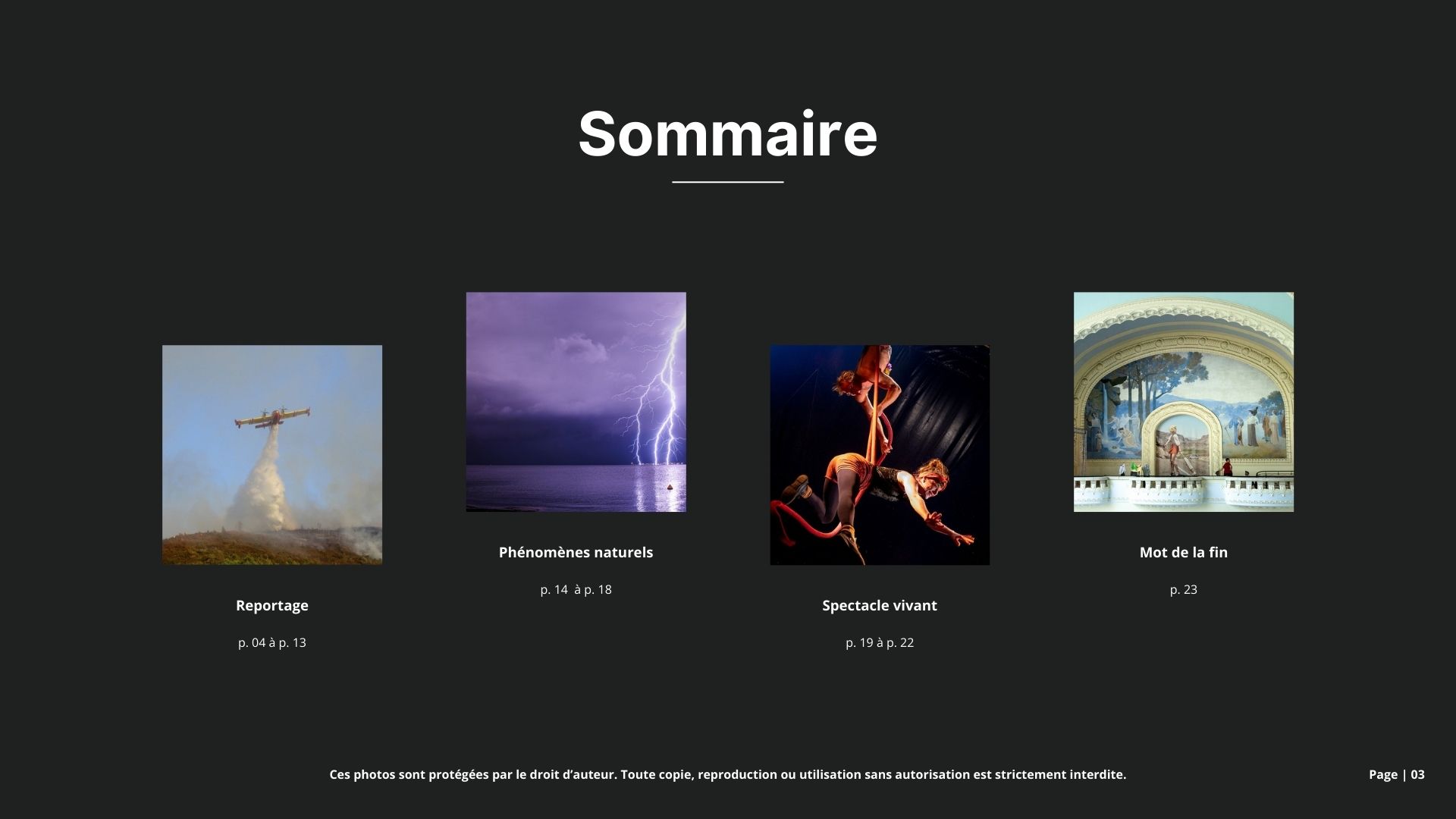 Sommaire

Reportage

p. 04 à p. 13

Phénomènes naturels

p. 14 à p. 18

Spectacle vivant

p. 19 à p. 22

Mot de la fin

p. 23

Ces photos sont protégées par le droit d'auteur. Toute copie, reproduction ou utilisation sans autorisation est strictement interdite.

Page | 03